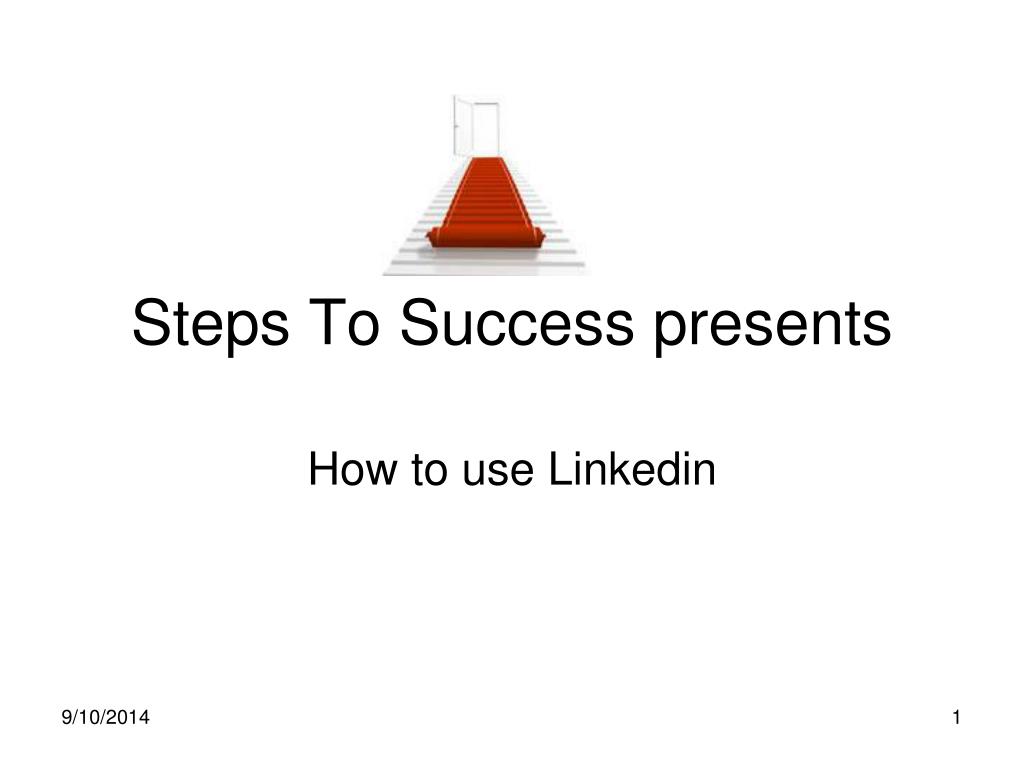 Steps To Success presents

How to use Linkedin

9/10/2014

1